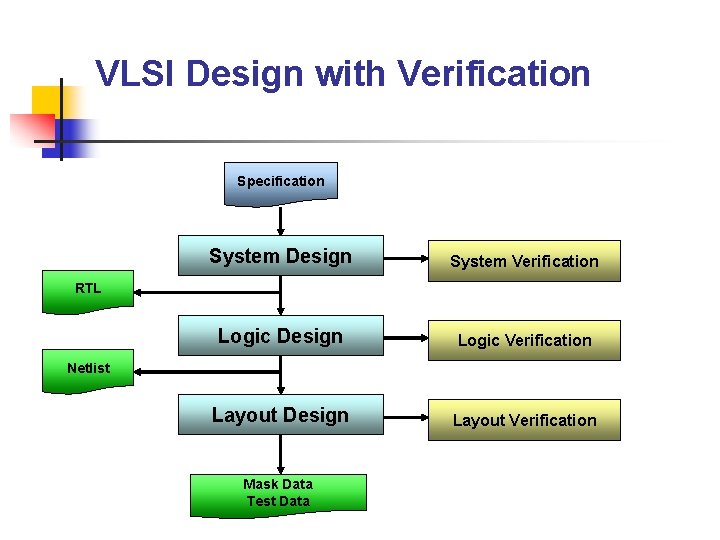 VLSI Design with Verification

Specification

System Design

System Verification

RTL

Logic Design

Logic Verification

Netlist

Layout Design

Layout Verification

Mask Data
Test Data